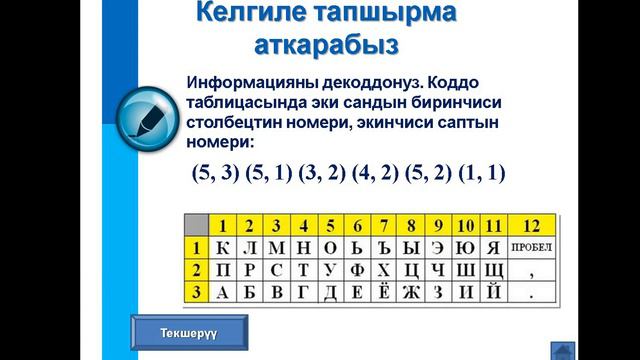 Келгиле тапшырма аткарабыз

Информацияны декоддонуз. Коддо таблицасында эки сандын биринчиси столбецтин номери, экинчиси саптын номери:

(5, 3) (5, 1) (3, 2) (4, 2) (5, 2) (1, 1)

| | 1 | 2 | 3 | 4 | 5 | 6 | 7 | 8 | 9 | 10 | 11 | 12 |
|---|---|---|---|---|---|---|---|---|---|---|---|---|
| 1 | К | Л | М | Н | О | Ь | Ъ | Ы | Э | Ю | Я | ПРОБЕЛ |
| 2 | П | Р | С | Т | У | Ф | Х | Ц | Ч | Ш | Щ | , |
| 3 | А | Б | В | Г | Д | Е | Ё | Ж | З | И | Й | . |

Текшерүү